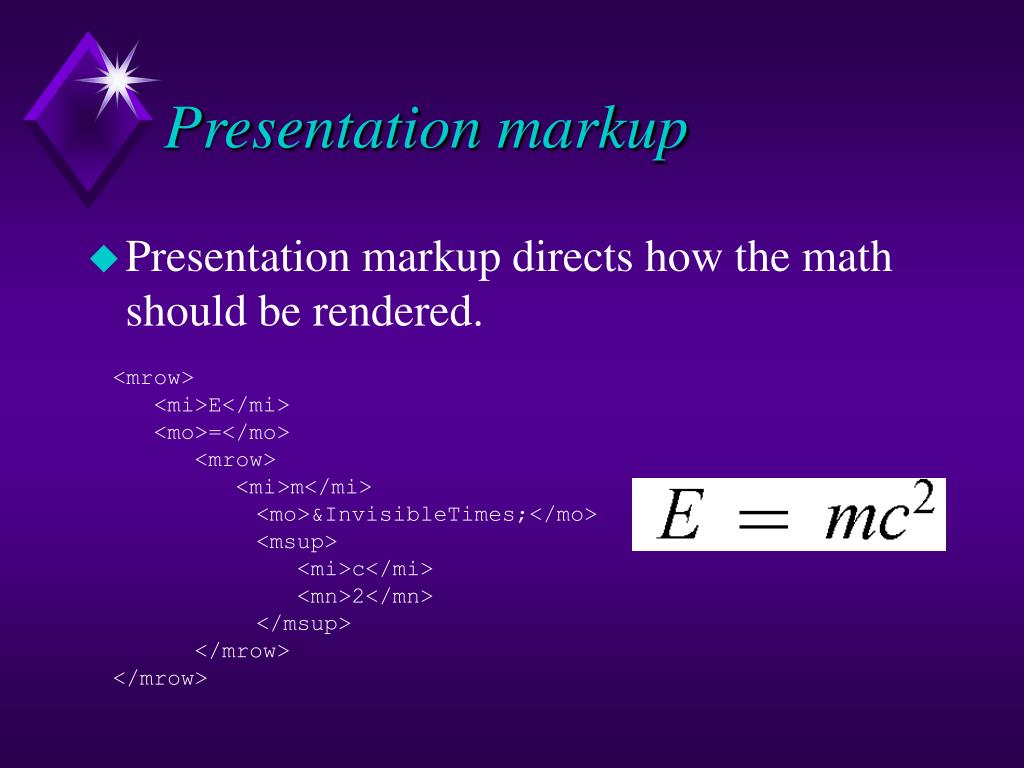 Presentation markup

Presentation markup directs how the math should be rendered.

<mrow>
<mi>E</mi>
<mo>=</mo>
<mrow>
<mi>m</mi>
<mo>&InvisibleTimes;</mo>
<msup>
<mi>c</mi>
<mn>2</mn>
</msup>
</mrow>
</mrow>

$E = mc^2$